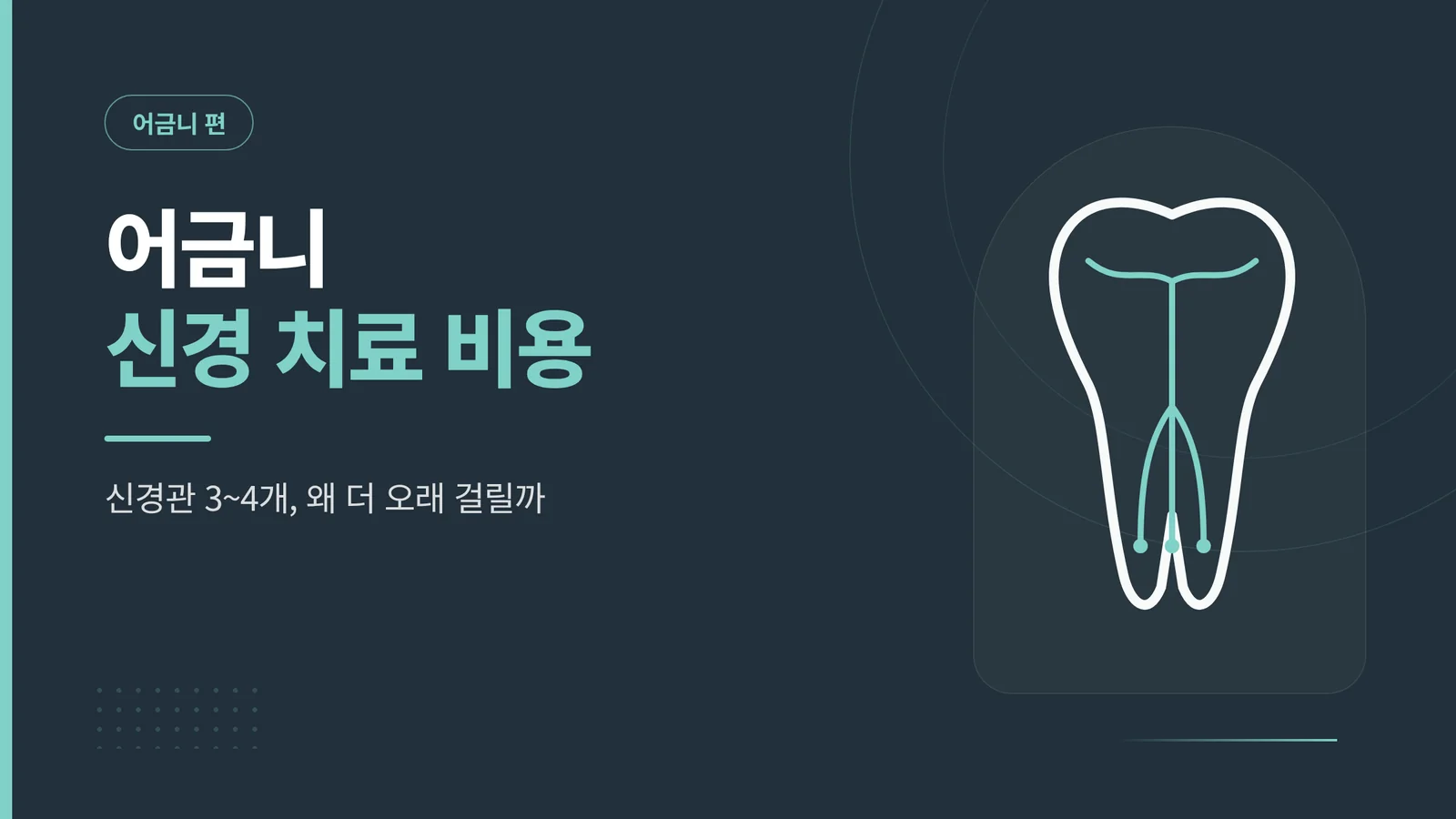 어금니 편

어금니
신경 치료 비용

신경관 3~4개, 왜 더 오래 걸릴까